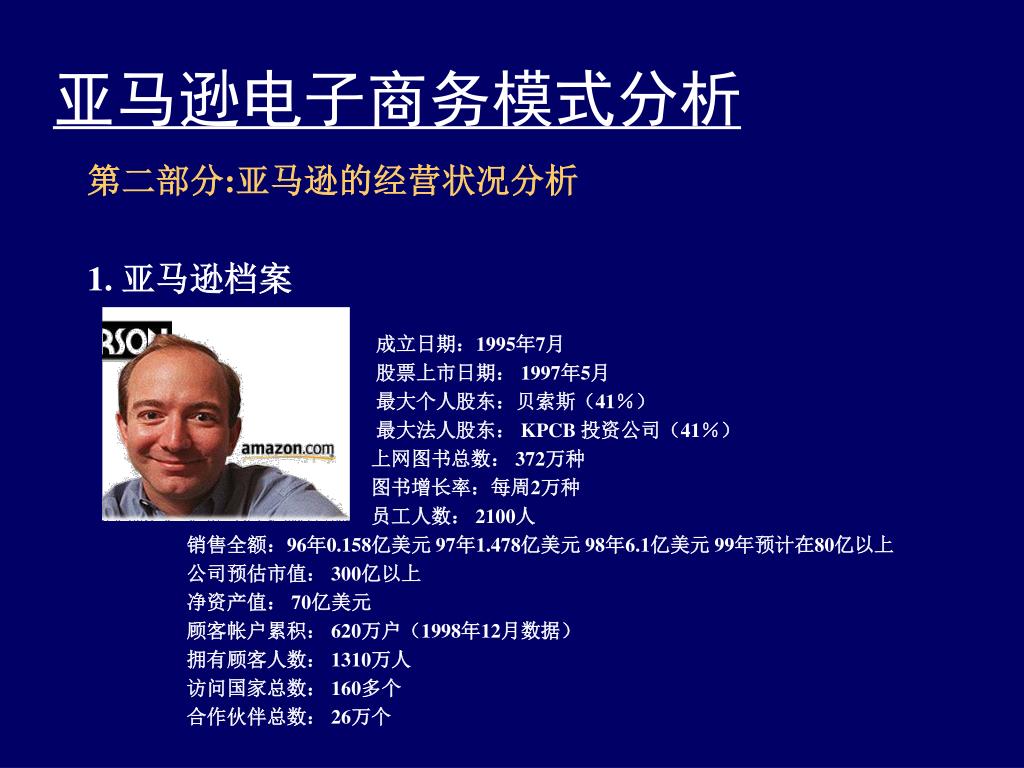 亚马逊电子商务模式分析

第二部分:亚马逊的经营状况分析

1. 亚马逊档案

RSON

amazon.com

成立日期：1995年7月
股票上市日期： 1997年5月
最大个人股东：贝索斯（41%）
最大法人股东： KPCB 投资公司（41%）
上网图书总数： 372万种
图书增长率：每周2万种
员工人数： 2100人
销售全额：96年0.158亿美元 97年1.478亿美元 98年6.1亿美元 99年预计在80亿以上
公司预估市值： 300亿以上
净资产值： 70亿美元
顾客帐户累积： 620万户（1998年12月数据）
拥有顾客人数： 1310万人
访问国家总数： 160多个
合作伙伴总数： 26万个